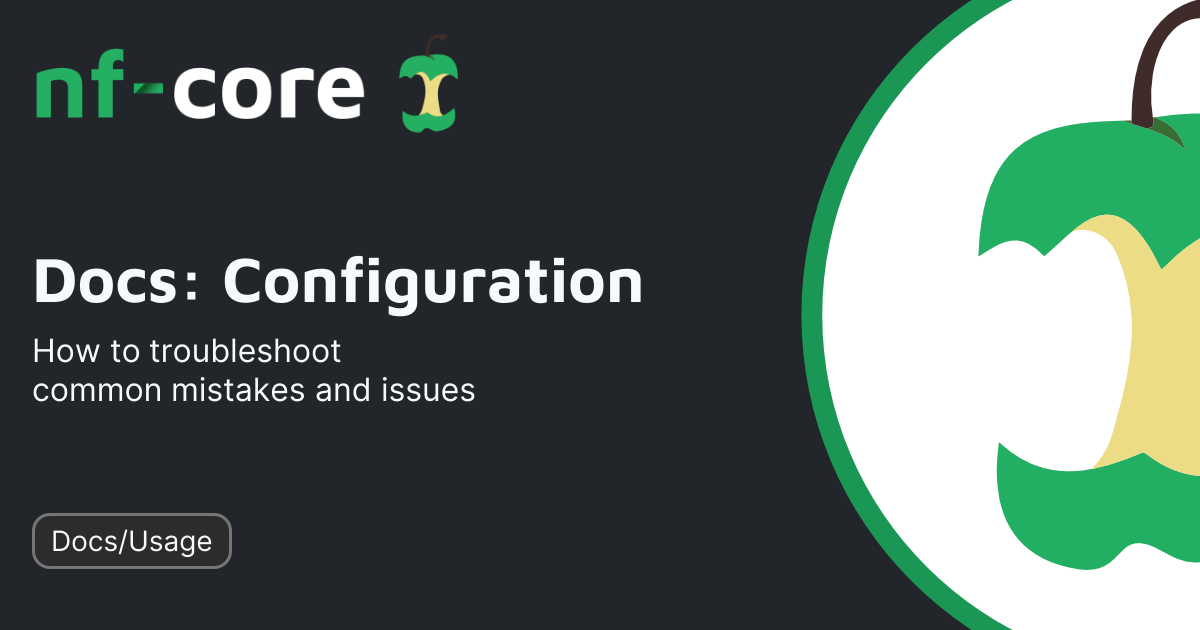 nf-core

Docs: Configuration

How to troubleshoot common mistakes and issues

Docs/Usage